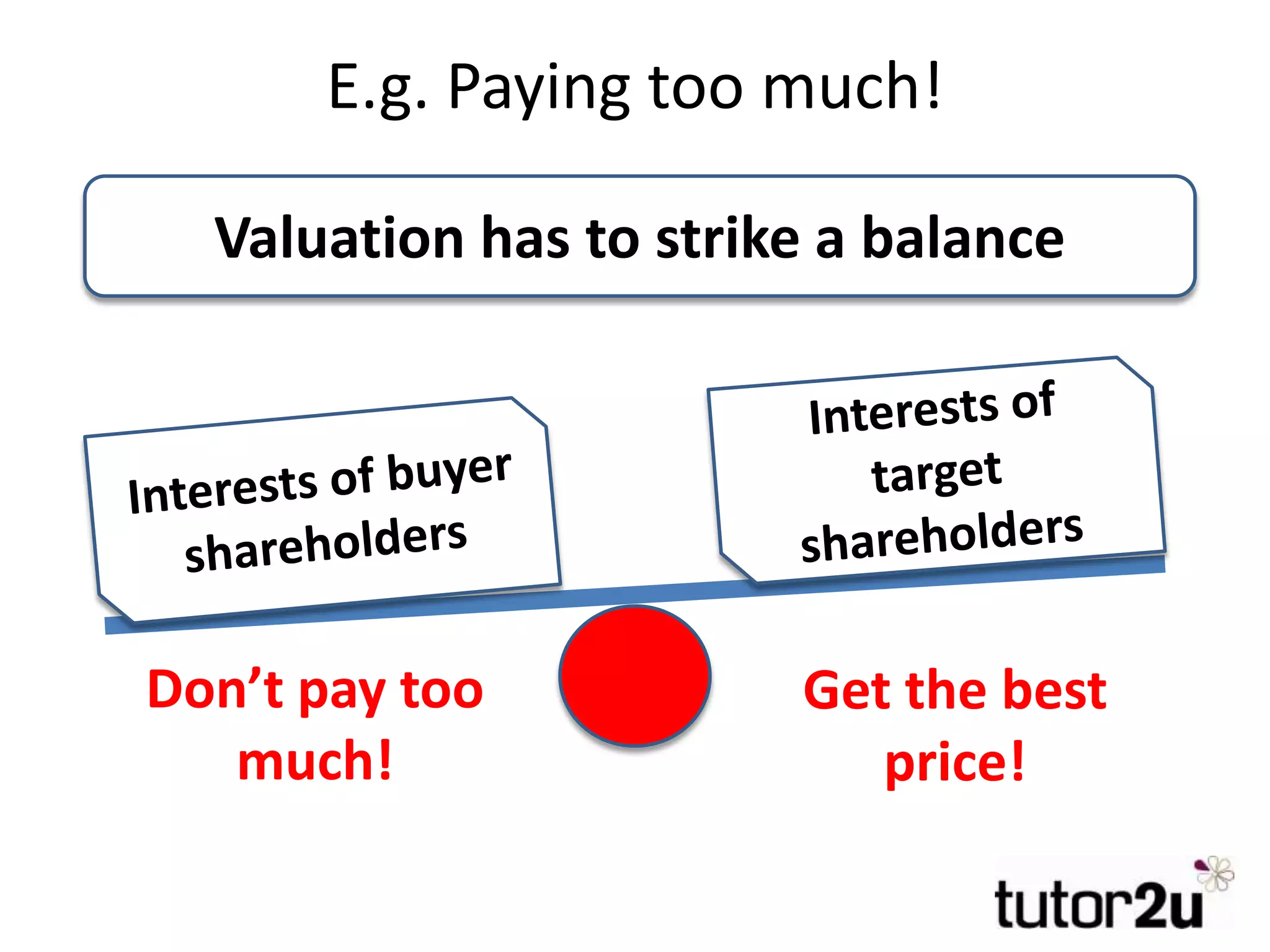 E.g. Paying too much!

Valuation has to strike a balance

Interests of buyer shareholders

Interests of target shareholders

Don’t pay too much!

Get the best price!

tutor2u